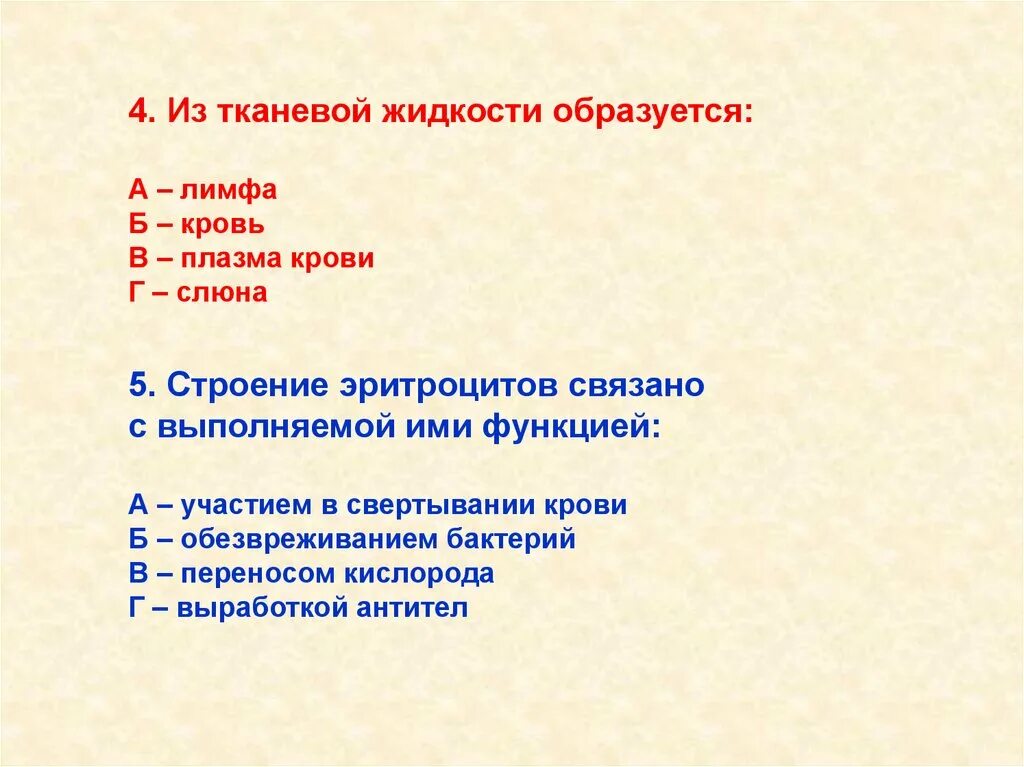 4. Из тканевой жидкости образуется:

А – лимфа
Б – кровь
В – плазма крови
Г – слюна

5. Строение эритроцитов связано с выполняемой ими функцией:

А – участием в свертывании крови
Б – обезвреживанием бактерий
В – переносом кислорода
Г – выработкой антител